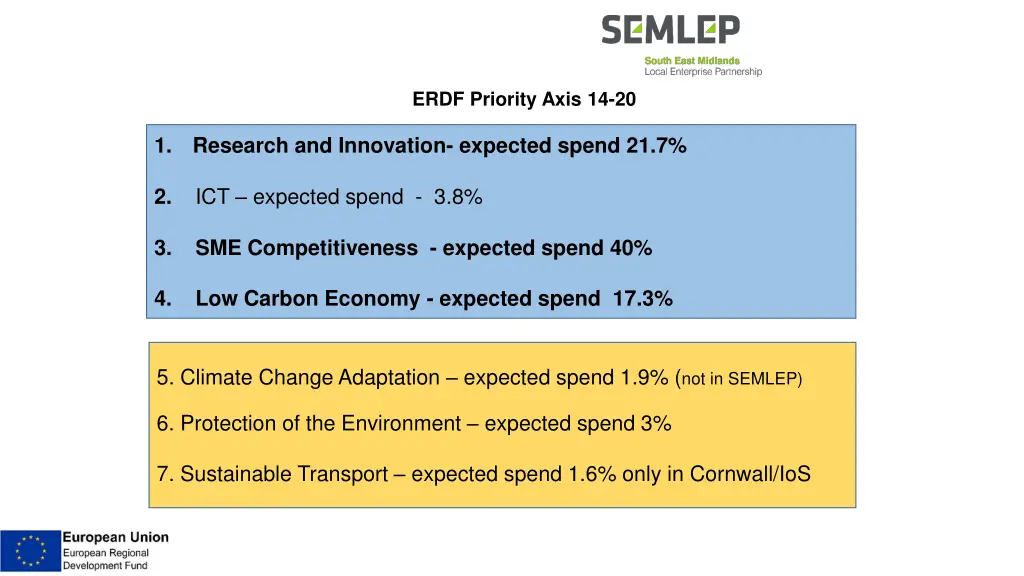 SEMLEP
South East Midlands
Local Enterprise Partnership

ERDF Priority Axis 14-20

1. Research and Innovation- expected spend 21.7%

2. ICT – expected spend - 3.8%

3. SME Competitiveness - expected spend 40%

4. Low Carbon Economy - expected spend 17.3%

5. Climate Change Adaptation – expected spend 1.9% (not in SEMLEP)

6. Protection of the Environment – expected spend 3%

7. Sustainable Transport – expected spend 1.6% only in Cornwall/IoS

European Union
European Regional Development Fund